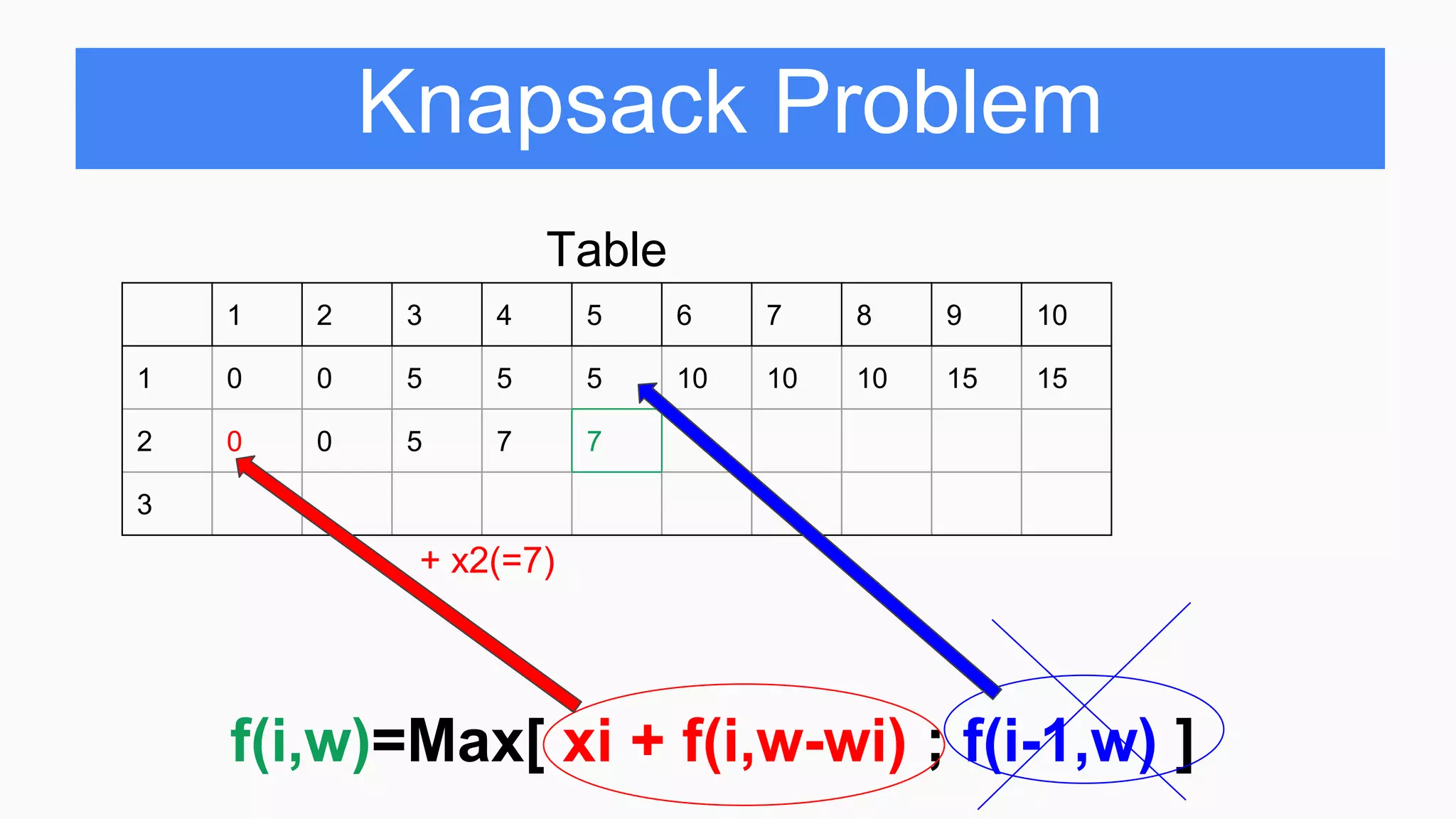 Knapsack Problem

Table

| | 1 | 2 | 3 | 4 | 5 | 6 | 7 | 8 | 9 | 10 |
|---|---|---|---|---|---|---|---|---|---|---|
| 1 | 0 | 0 | 5 | 5 | 5 | 10 | 10 | 10 | 15 | 15 |
| 2 | 0 | 0 | 5 | 7 | 7 | | | | | |
| 3 | | | | | | | | | | |

+ x2(=7)

f(i,w)=Max[ xi + f(i,w-wi) ; f(i-1,w) ]